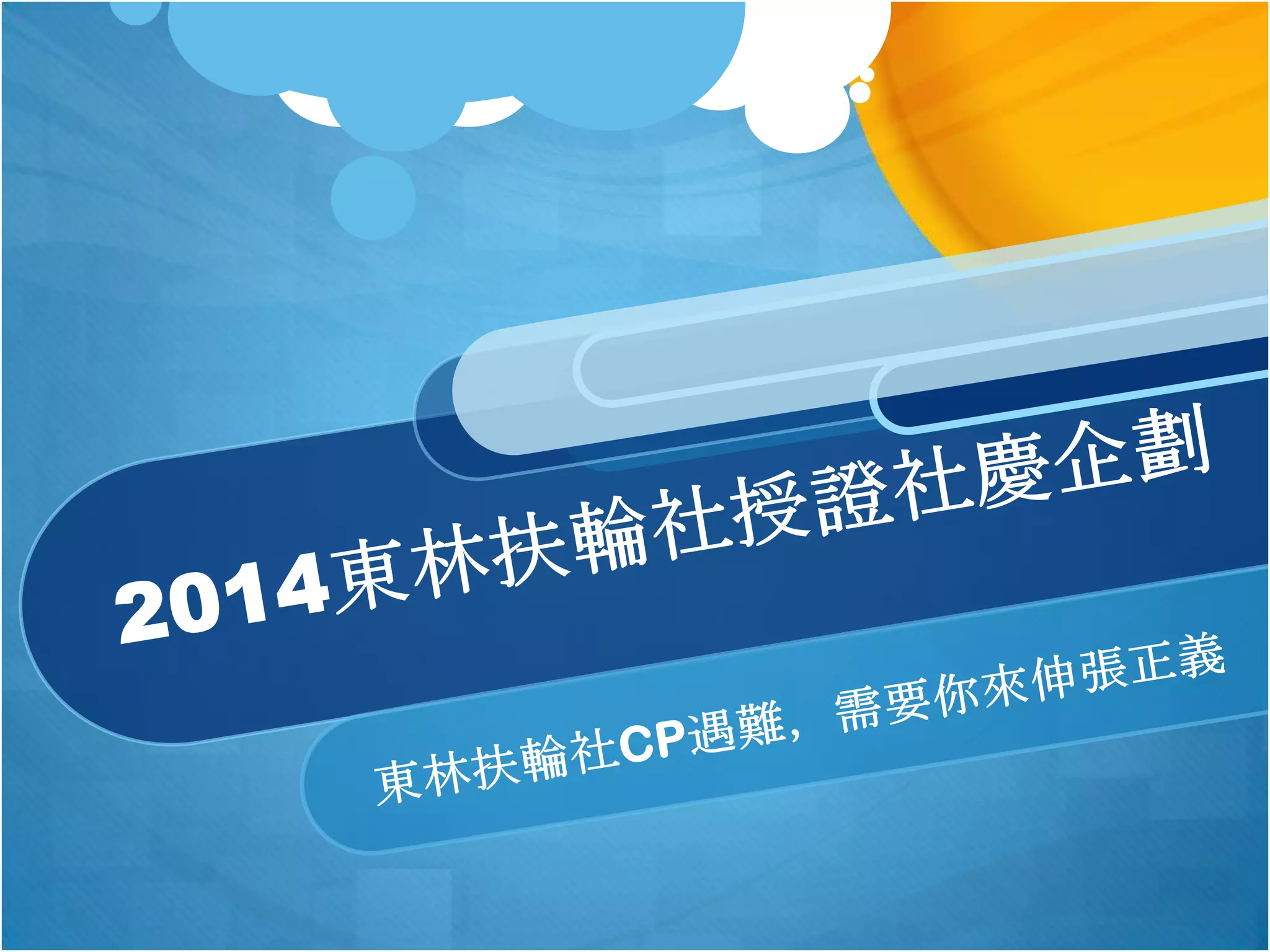 2014東林扶輪社授證社慶企劃

東林扶輪社CP遇難，需要你來伸張正義